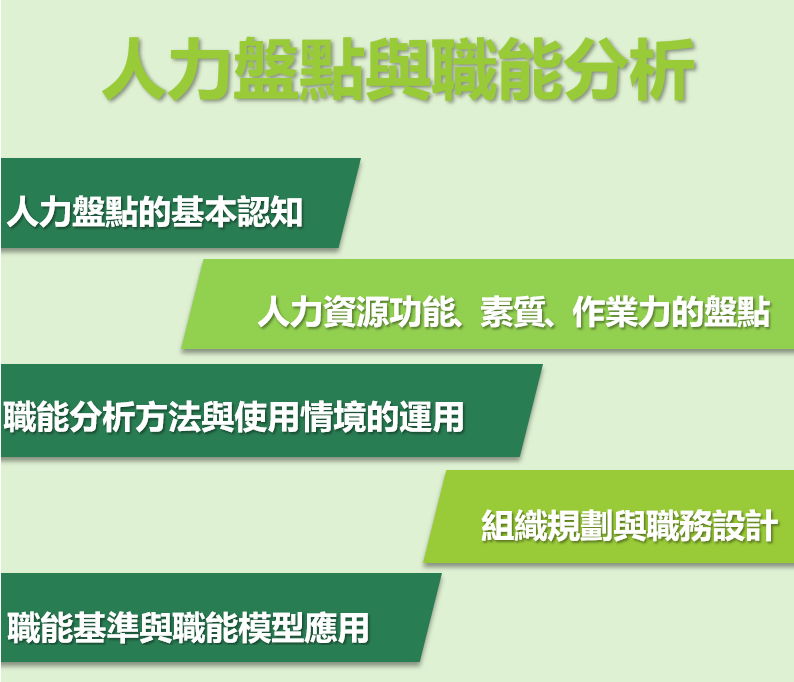 人力盤點與職能分析

人力盤點的基本認知

人力資源功能、素質、作業力的盤點

職能分析方法與使用情境的運用

組織規劃與職務設計

職能基準與職能模型應用